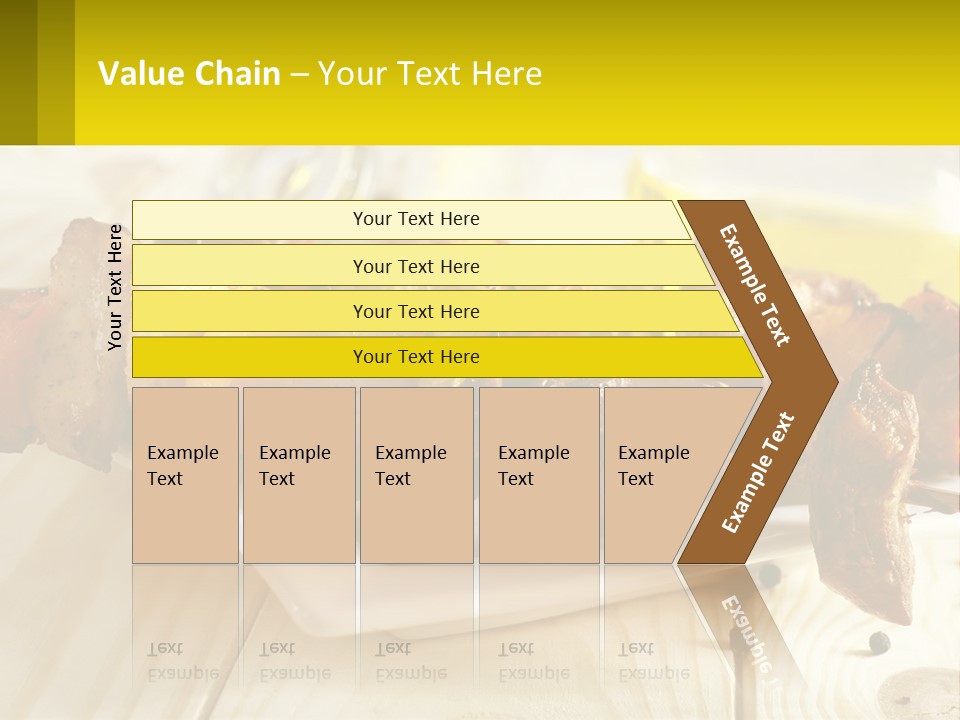 Value Chain – Your Text Here

Your Text Here

Your Text Here

Your Text Here

Your Text Here

Your Text Here

Example Text

Example Text

Example Text

Example Text

Example Text

Example Text

Example Text